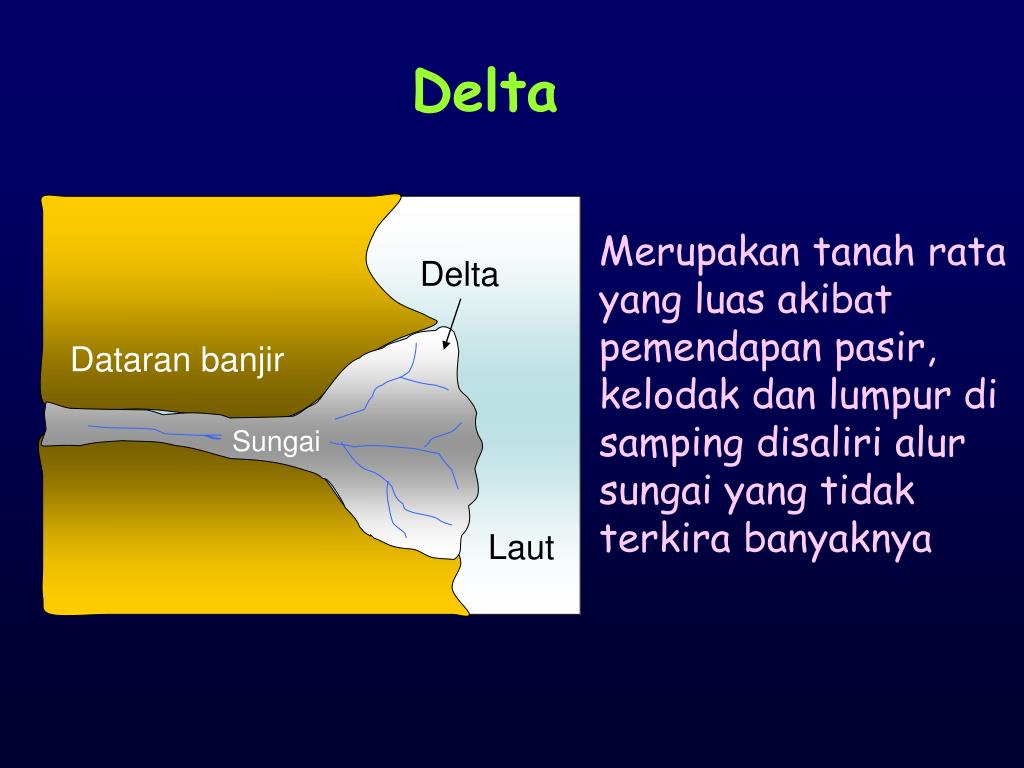 Delta

Delta

Dataran banjir

Sungai

Laut

Merupakan tanah rata yang luas akibat pemendapan pasir, kelodak dan lumpur di samping disaliri alur sungai yang tidak terkira banyaknya